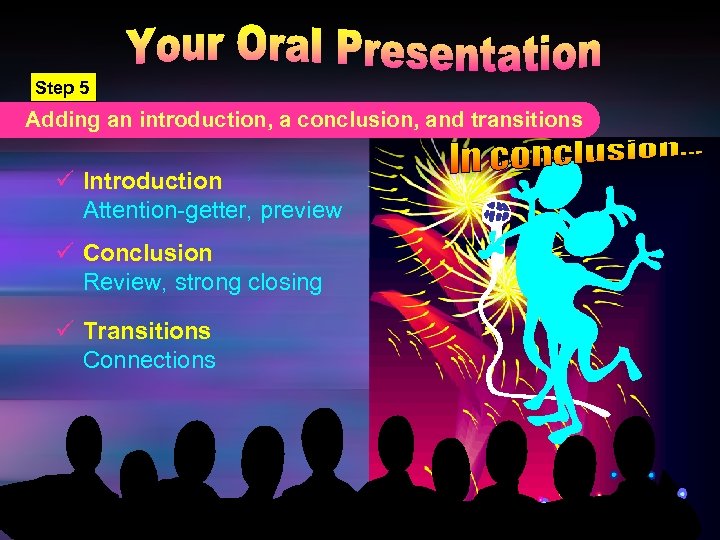 Your Oral Presentation

Step 5

Adding an introduction, a conclusion, and transitions

✓ Introduction
Attention-getter, preview

✓ Conclusion
Review, strong closing

✓ Transitions
Connections

In conclusion...